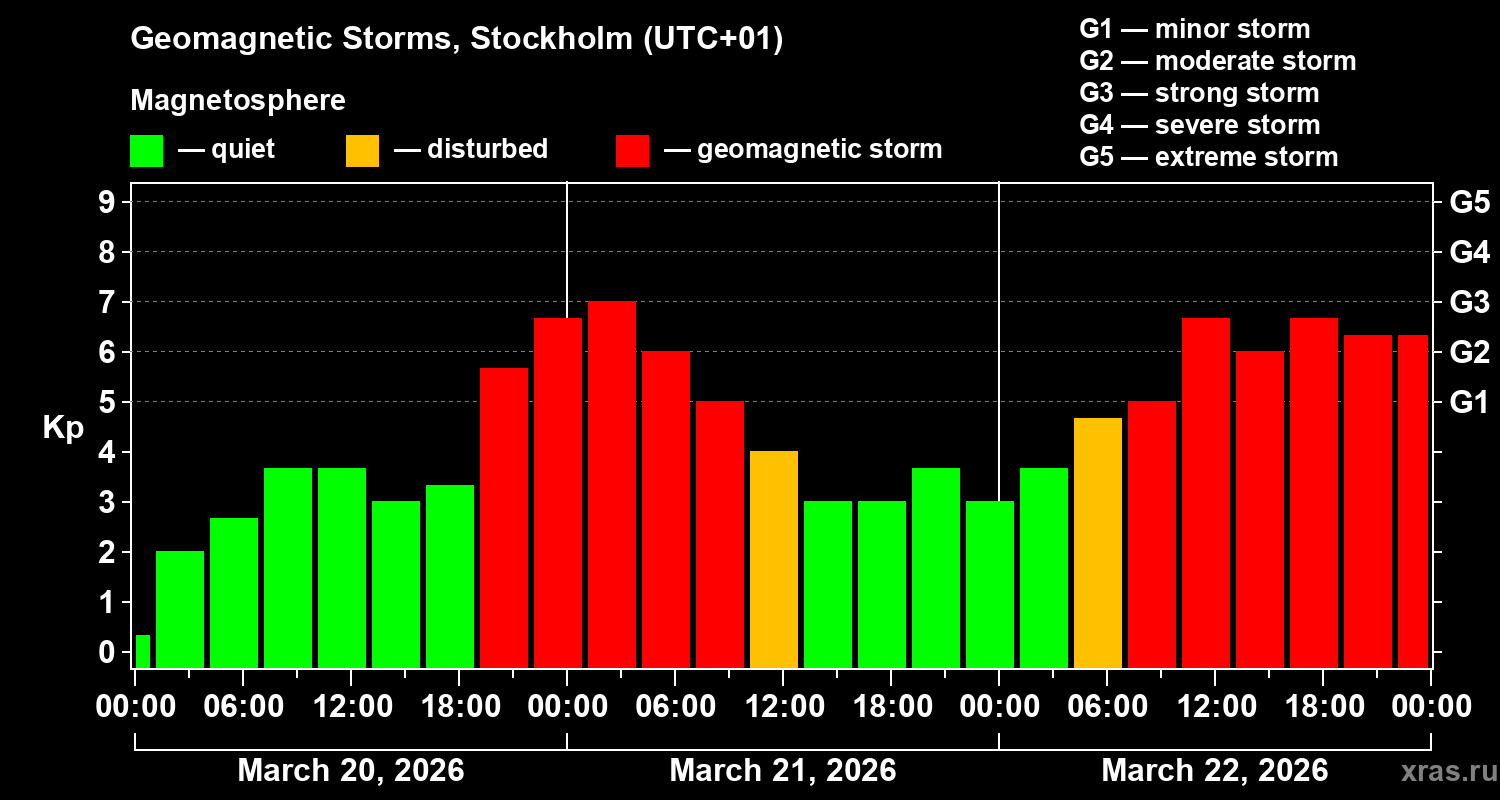 Geomagnetic Storms, Stockholm (UTC+01)

Magnetosphere

— quiet — disturbed — geomagnetic storm

G1 — minor storm
G2 — moderate storm
G3 — strong storm
G4 — severe storm
G5 — extreme storm

Kp

9
8
7
6
5
4
3
2
1
0

G5
G4
G3
G2
G1

00:00 06:00 12:00 18:00 00:00 06:00 12:00 18:00 00:00 06:00 12:00 18:00 00:00

March 20, 2026
March 21, 2026
March 22, 2026

xras.ru